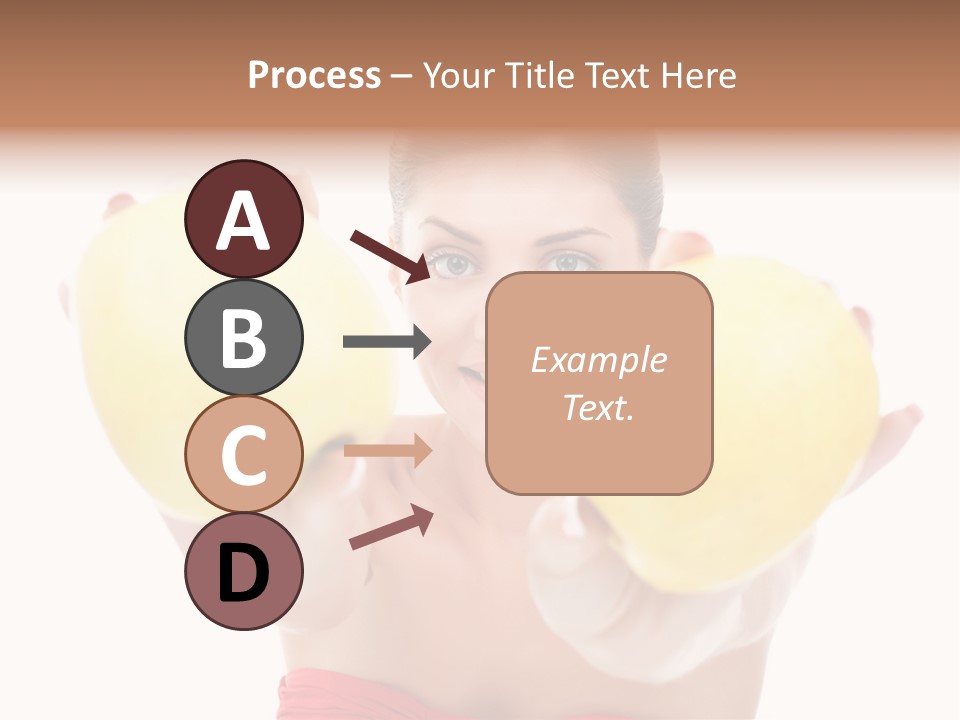 Process – Your Title Text Here

A

B

C

D

Example Text.